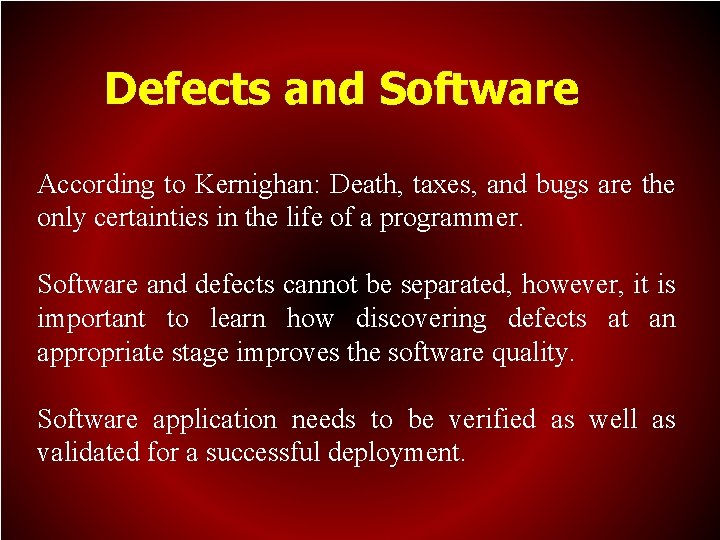 Defects and Software

According to Kernighan: Death, taxes, and bugs are the only certainties in the life of a programmer.

Software and defects cannot be separated, however, it is important to learn how discovering defects at an appropriate stage improves the software quality.

Software application needs to be verified as well as validated for a successful deployment.